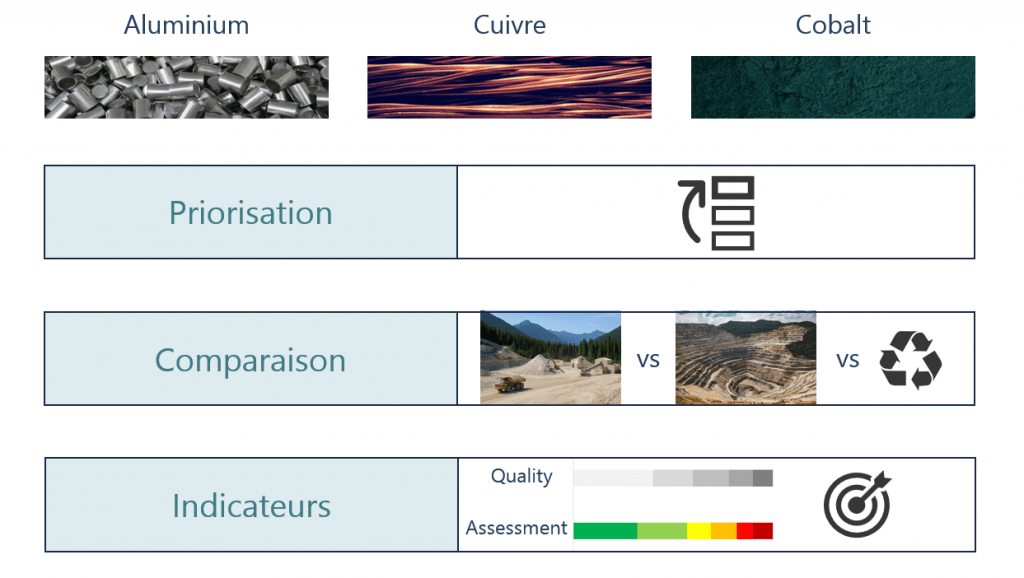 Aluminium

Cuivre

Cobalt

Priorisation

Comparaison

vs

vs

Indicateurs

Quality

Assessment